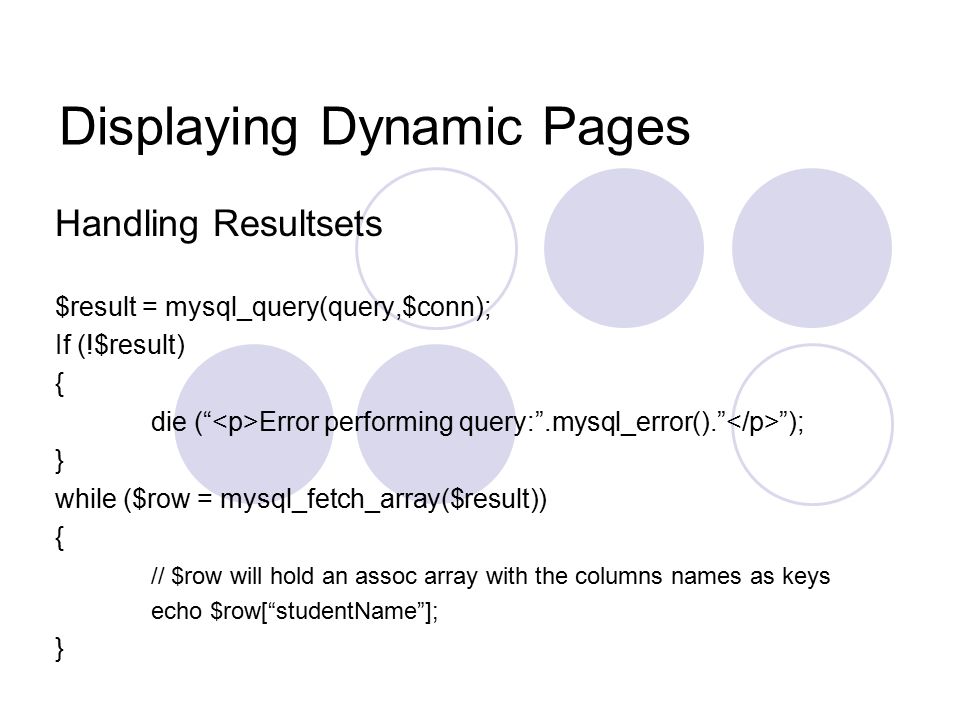 Displaying Dynamic Pages

Handling Resultsets

$result = mysql_query(query,$conn);
If (!$result)
{
die (“<p>Error performing query:”.mysql_error().”</p>”);
}
while ($row = mysql_fetch_array($result))
{
// $row will hold an assoc array with the columns names as keys
echo $row[“studentName”];
}